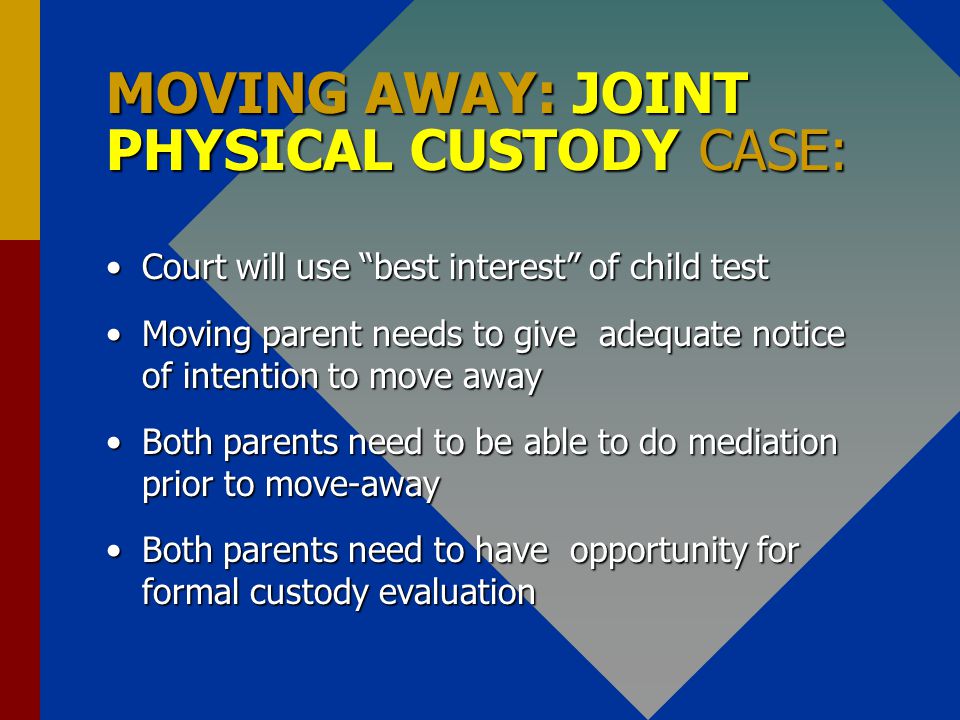 MOVING AWAY: JOINT PHYSICAL CUSTODY CASE:

• Court will use “best interest” of child test

• Moving parent needs to give adequate notice of intention to move away

• Both parents need to be able to do mediation prior to move-away

• Both parents need to have opportunity for formal custody evaluation